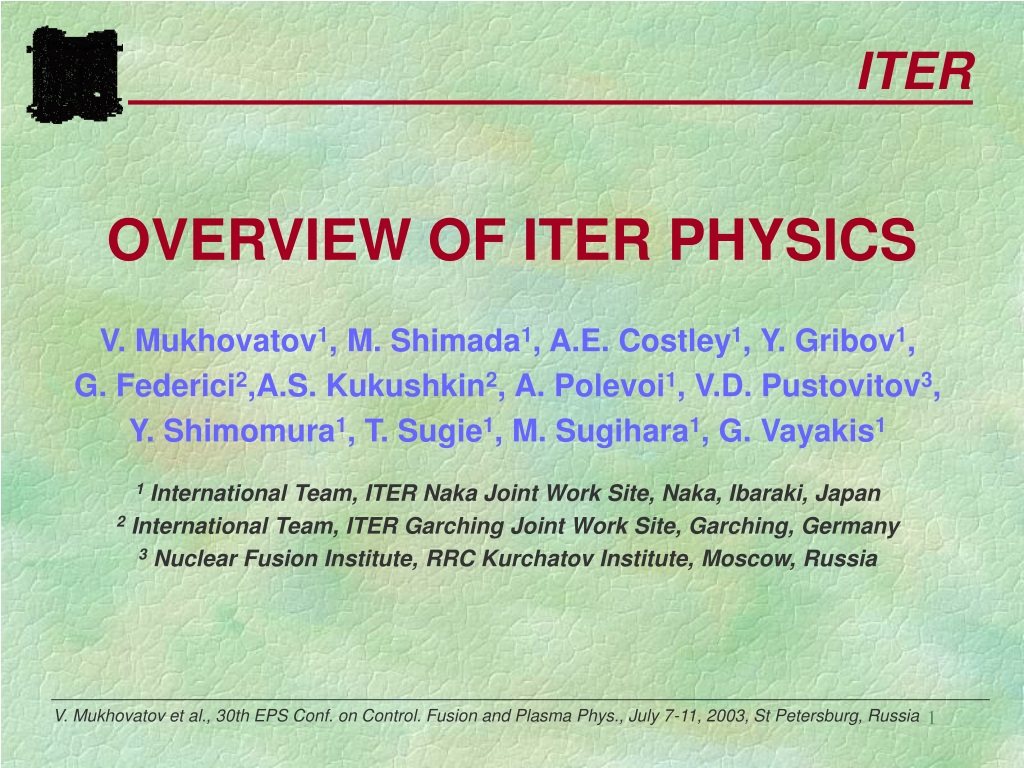 ITER

OVERVIEW OF ITER PHYSICS

V. Mukhovatov$^1$, M. Shimada$^1$, A.E. Costley$^1$, Y. Gribov$^1$, G. Federici$^2$,A.S. Kukushkin$^2$, A. Polevoi$^1$, V.D. Pustovitov$^3$, Y. Shimomura$^1$, T. Sugie$^1$, M. Sugihara$^1$, G. Vayakis$^1$

$^1$ International Team, ITER Naka Joint Work Site, Naka, Ibaraki, Japan
$^2$ International Team, ITER Garching Joint Work Site, Garching, Germany
$^3$ Nuclear Fusion Institute, RRC Kurchatov Institute, Moscow, Russia

V. Mukhovatov et al., 30th EPS Conf. on Control. Fusion and Plasma Phys., July 7-11, 2003, St Petersburg, Russia 1